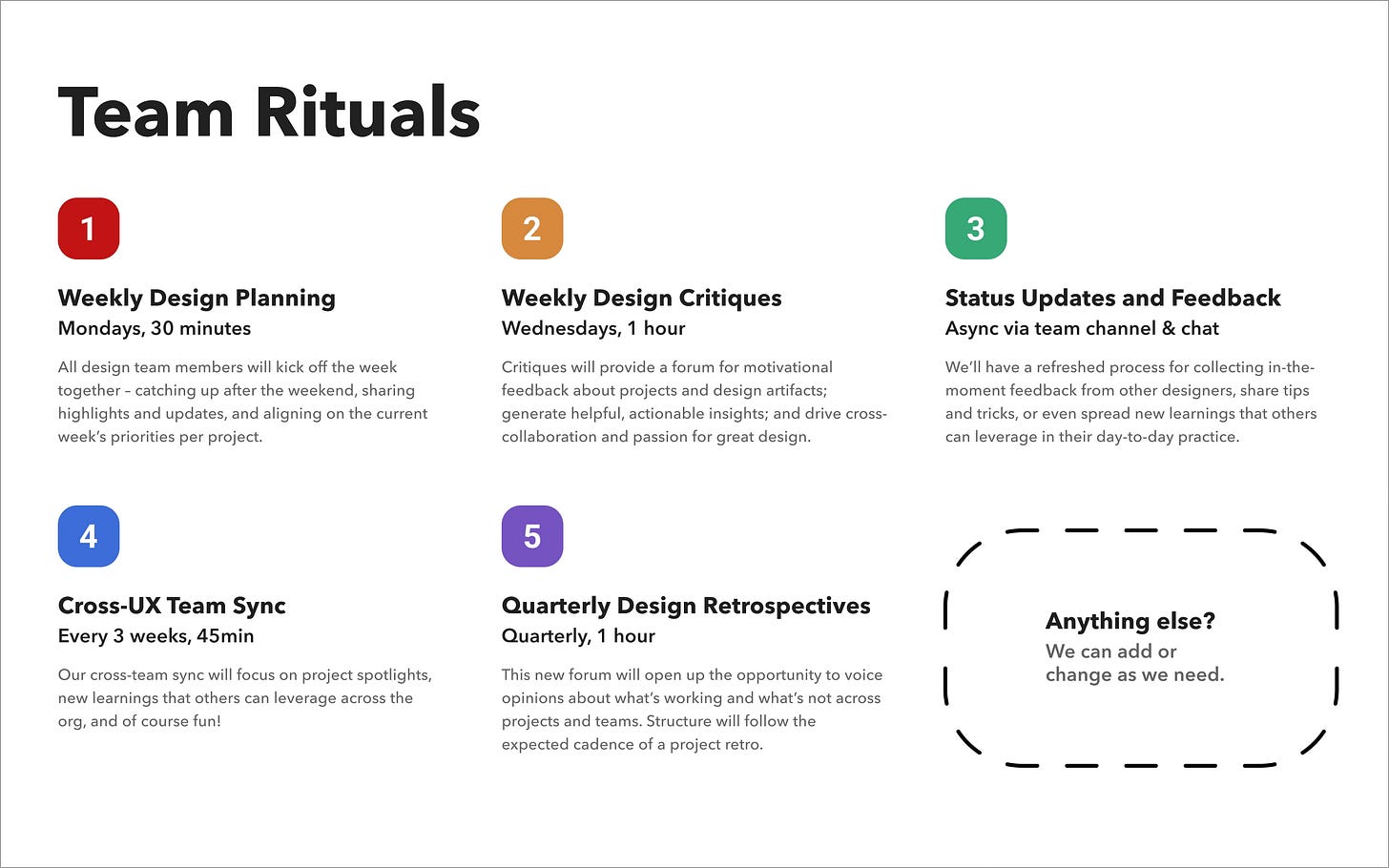 Team Rituals

1

Weekly Design Planning
Mondays, 30 minutes

All design team members will kick off the week together – catching up after the weekend, sharing highlights and updates, and aligning on the current week's priorities per project.

2

Weekly Design Critiques
Wednesdays, 1 hour

Critiques will provide a forum for motivational feedback about projects and design artifacts; generate helpful, actionable insights; and drive cross-collaboration and passion for great design.

3

Status Updates and Feedback
Async via team channel & chat

We'll have a refreshed process for collecting in-the-moment feedback from other designers, share tips and tricks, or even spread new learnings that others can leverage in their day-to-day practice.

4

Cross-UX Team Sync
Every 3 weeks, 45min

Our cross-team sync will focus on project spotlights, new learnings that others can leverage across the org, and of course fun!

5

Quarterly Design Retrospectives
Quarterly, 1 hour

This new forum will open up the opportunity to voice opinions about what's working and what's not across projects and teams. Structure will follow the expected cadence of a project retro.

Anything else?
We can add or change as we need.